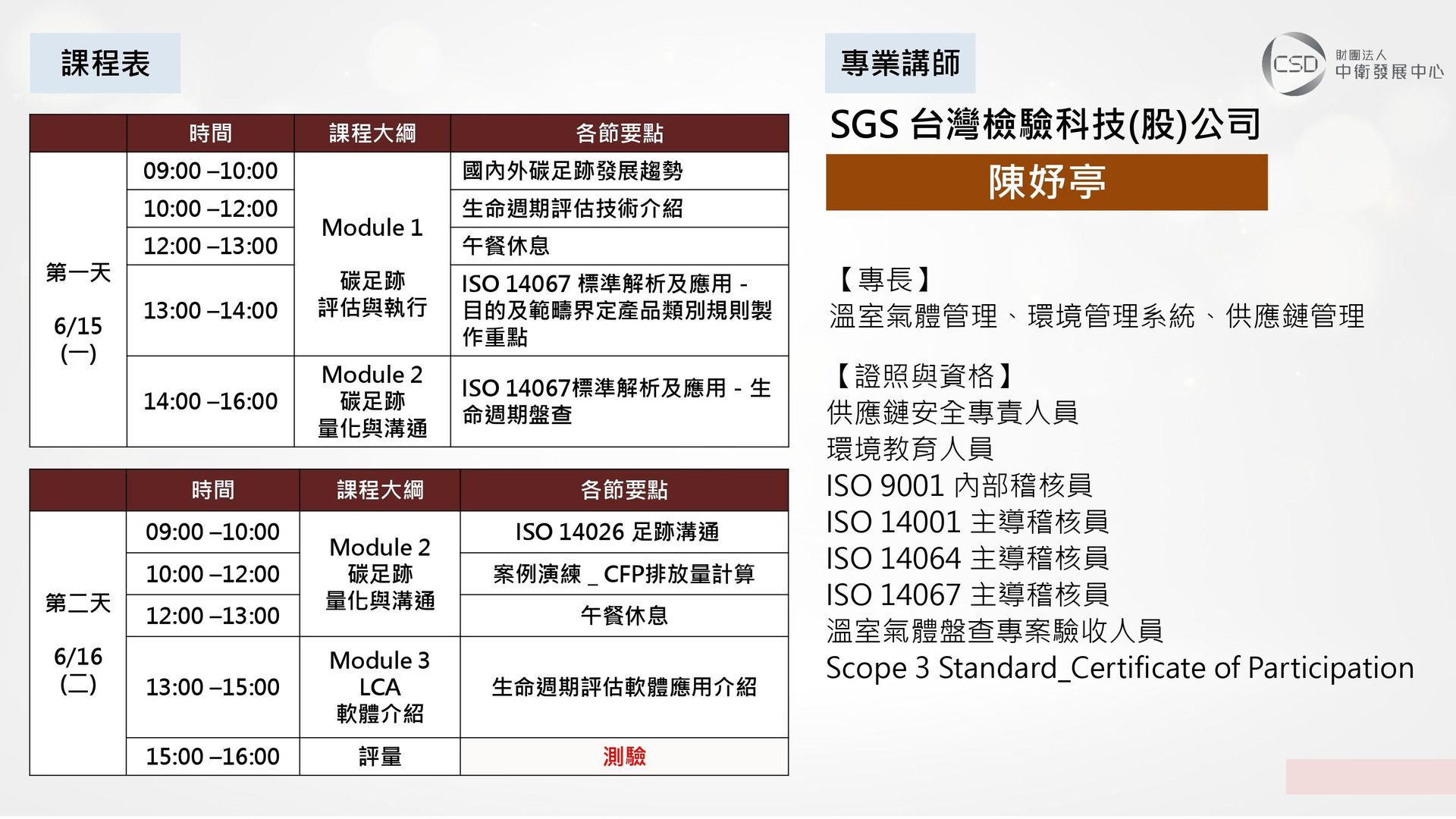 課程表

| | 時間 | 課程大綱 | 各節要點 |
|---|---|---|---|
| 第一天 6/15 (一) | 09:00 –10:00 | Module 1 碳足跡 評估與執行 | 國內外碳足跡發展趨勢 |
| | 10:00 –12:00 | | 生命週期評估技術介紹 |
| | 12:00 –13:00 | | 午餐休息 |
| | 13:00 –14:00 | | ISO 14067 標準解析及應用 - 目的及範疇界定產品類別規則製作重點 |
| | 14:00 –16:00 | Module 2 碳足跡 量化與溝通 | ISO 14067標準解析及應用 - 生命週期盤查 |

| | 時間 | 課程大綱 | 各節要點 |
|---|---|---|---|
| 第二天 6/16 (二) | 09:00 –10:00 | Module 2 碳足跡 量化與溝通 | ISO 14026 足跡溝通 |
| | 10:00 –12:00 | | 案例演練 _ CFP排放量計算 |
| | 12:00 –13:00 | | 午餐休息 |
| | 13:00 –15:00 | Module 3 LCA 軟體介紹 | 生命週期評估軟體應用介紹 |
| | 15:00 –16:00 | 評量 | 測驗 |

專業講師

CSD 財團法人 中衛發展中心

SGS 台灣檢驗科技(股)公司

陳妤亭

【專長】
溫室氣體管理、環境管理系統、供應鏈管理

【證照與資格】
供應鏈安全專責人員
環境教育人員
ISO 9001 內部稽核員
ISO 14001 主導稽核員
ISO 14064 主導稽核員
ISO 14067 主導稽核員
溫室氣體盤查專案驗收人員
Scope 3 Standard_Certificate of Participation